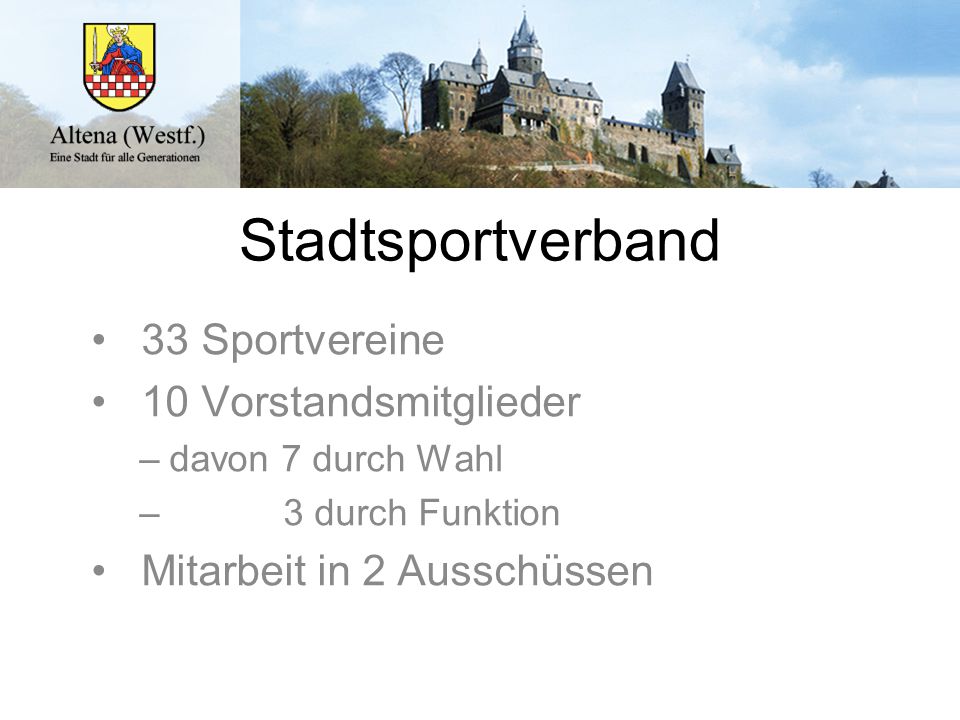 Altena (Westf.)
Eine Stadt für alle Generationen

Stadtsportverband

• 33 Sportvereine
• 10 Vorstandsmitglieder
– davon 7 durch Wahl
– 3 durch Funktion
• Mitarbeit in 2 Ausschüssen